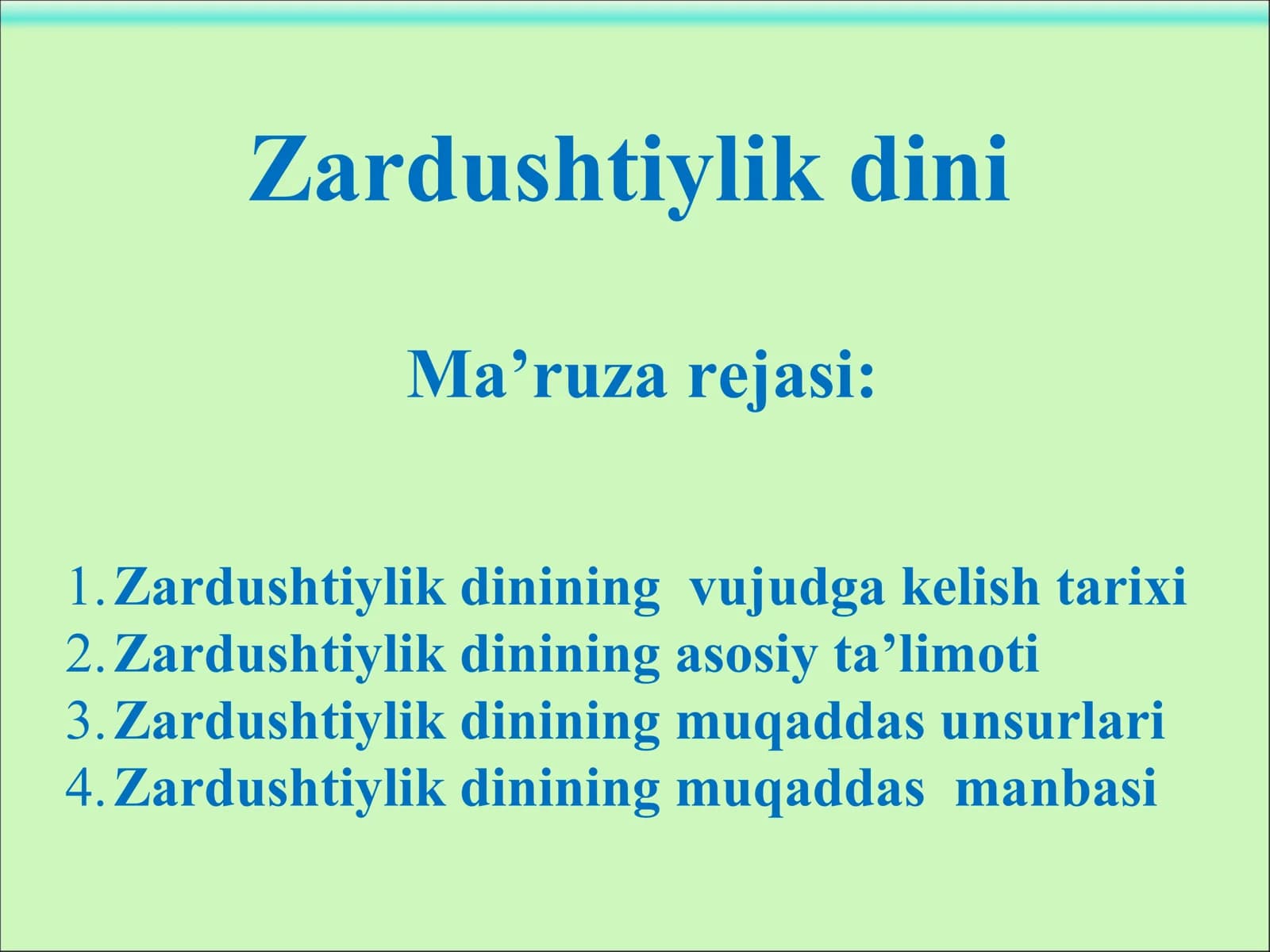 Zardushtiylik dini

Ma’ruza rejasi:

1. Zardushtiylik dinining vujudga kelish tarixi
2. Zardushtiylik dinining asosiy ta’limoti
3. Zardushtiylik dinining muqaddas unsurlari
4. Zardushtiylik dinining muqaddas manbasi